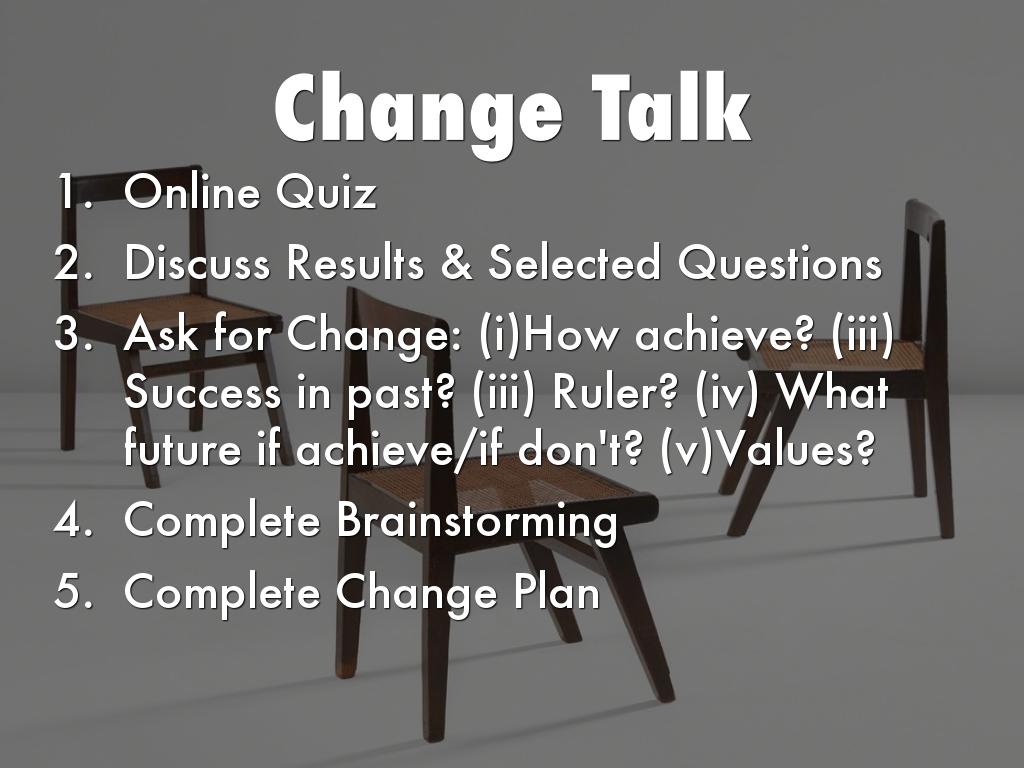 Change Talk

1. Online Quiz
2. Discuss Results & Selected Questions
3. Ask for Change: (i)How achieve? (iii) Success in past? (iii) Ruler? (iv) What future if achieve/if don't? (v)Values?
4. Complete Brainstorming
5. Complete Change Plan